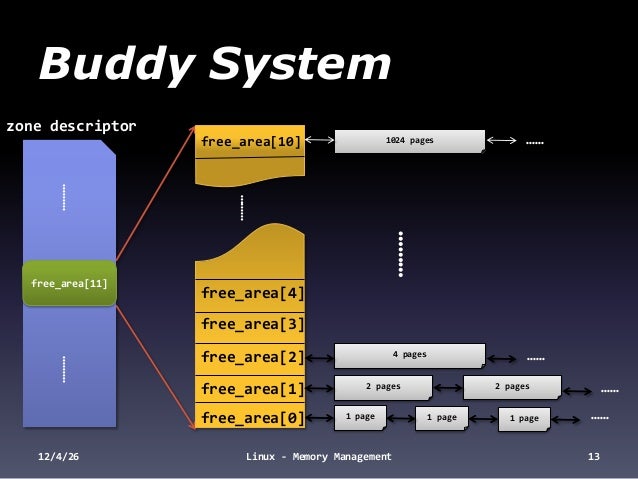 Buddy System

zone descriptor

free_area[11]

free_area[10]

1024 pages

......

free_area[4]

free_area[3]

free_area[2]

4 pages

......

free_area[1]

2 pages

2 pages

......

free_area[0]

1 page

1 page

1 page

......

12/4/26

Linux - Memory Management

13